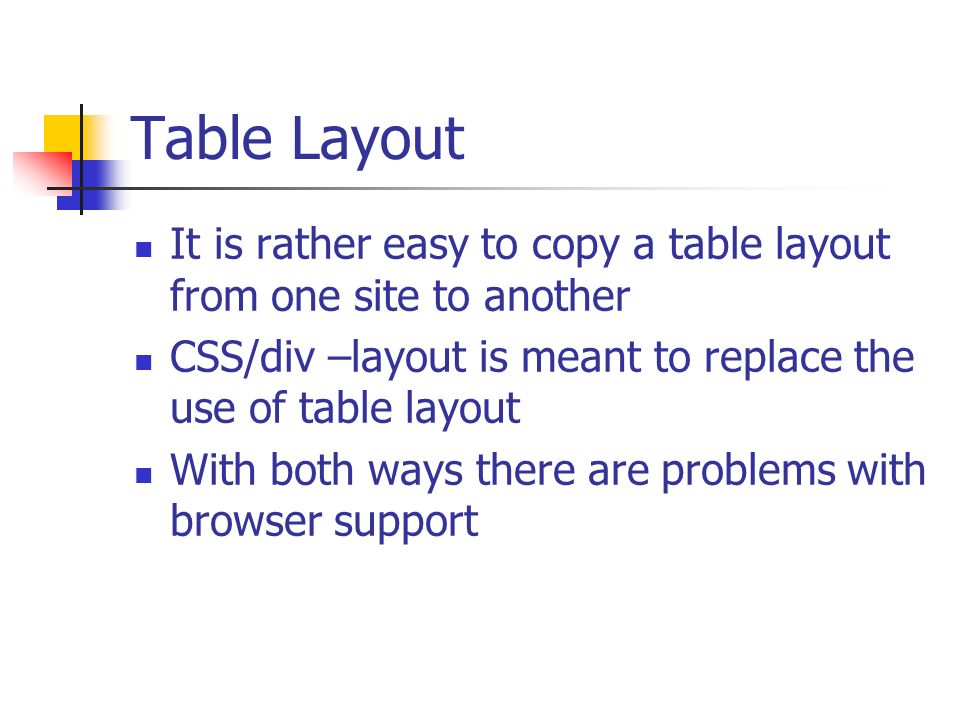 Table Layout

- It is rather easy to copy a table layout from one site to another
- CSS/div –layout is meant to replace the use of table layout
- With both ways there are problems with browser support